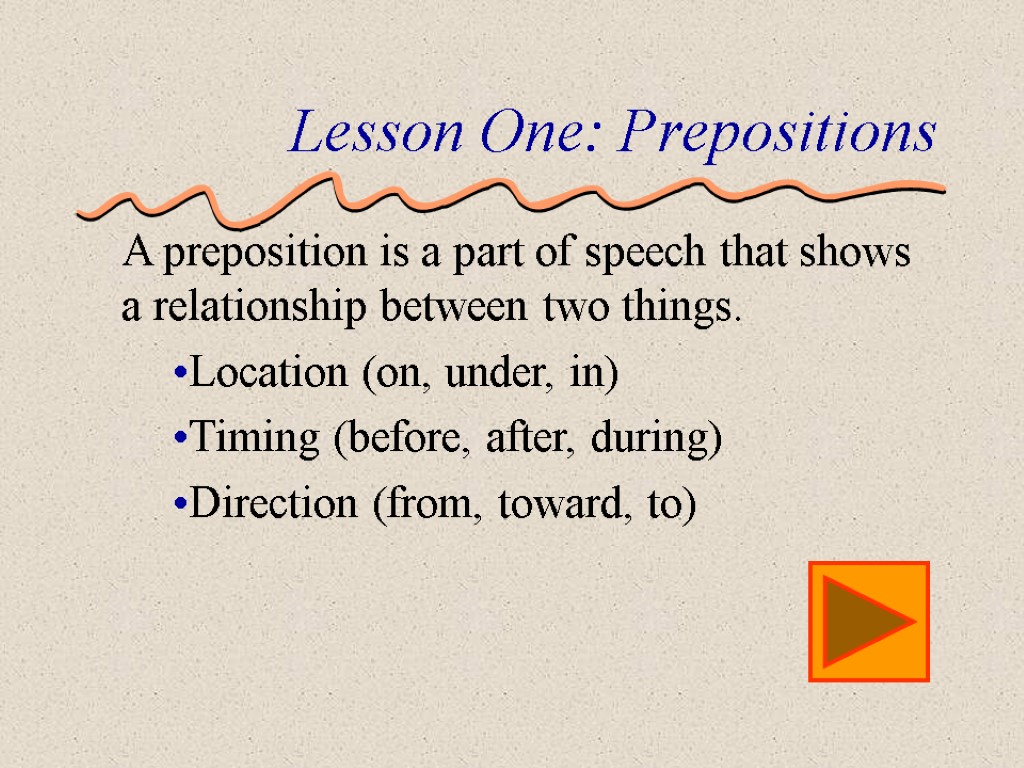 Lesson One: Prepositions

A preposition is a part of speech that shows a relationship between two things.

•Location (on, under, in)

•Timing (before, after, during)

•Direction (from, toward, to)